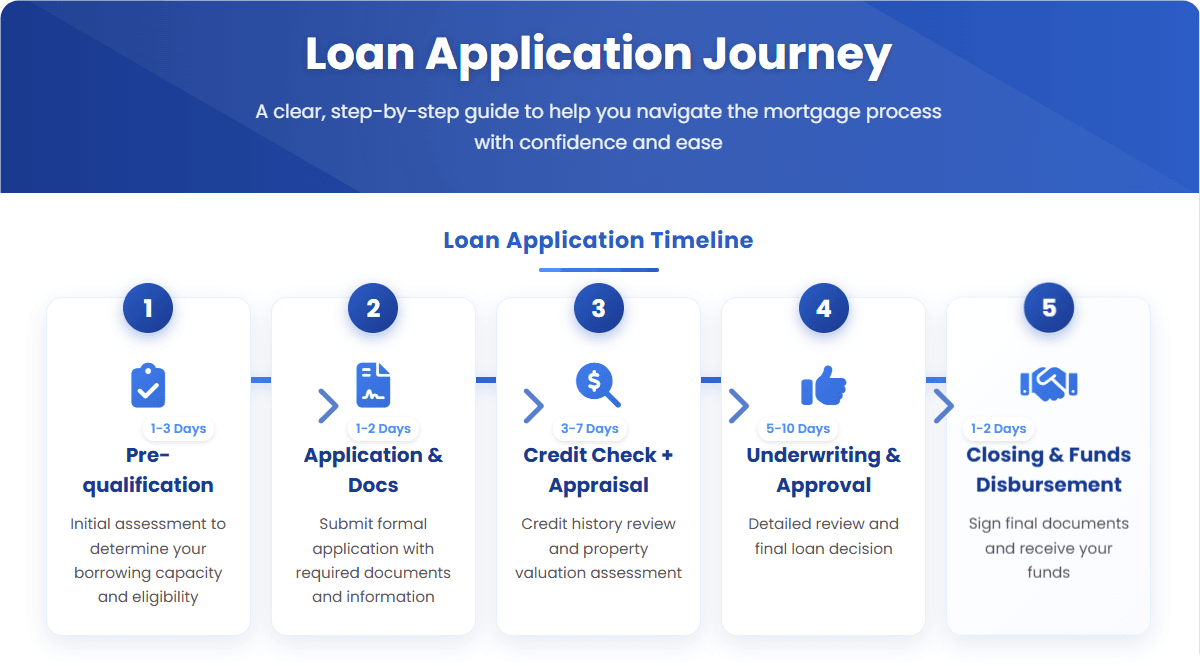 Loan Application Journey

A clear, step-by-step guide to help you navigate the mortgage process with confidence and ease

Loan Application Timeline

1
1-3 Days
Pre-qualification
Initial assessment to determine your borrowing capacity and eligibility

2
1-2 Days
Application & Docs
Submit formal application with required documents and information

3
3-7 Days
Credit Check + Appraisal
Credit history review and property valuation assessment

4
5-10 Days
Underwriting & Approval
Detailed review and final loan decision

5
1-2 Days
Closing & Funds Disbursement
Sign final documents and receive your funds